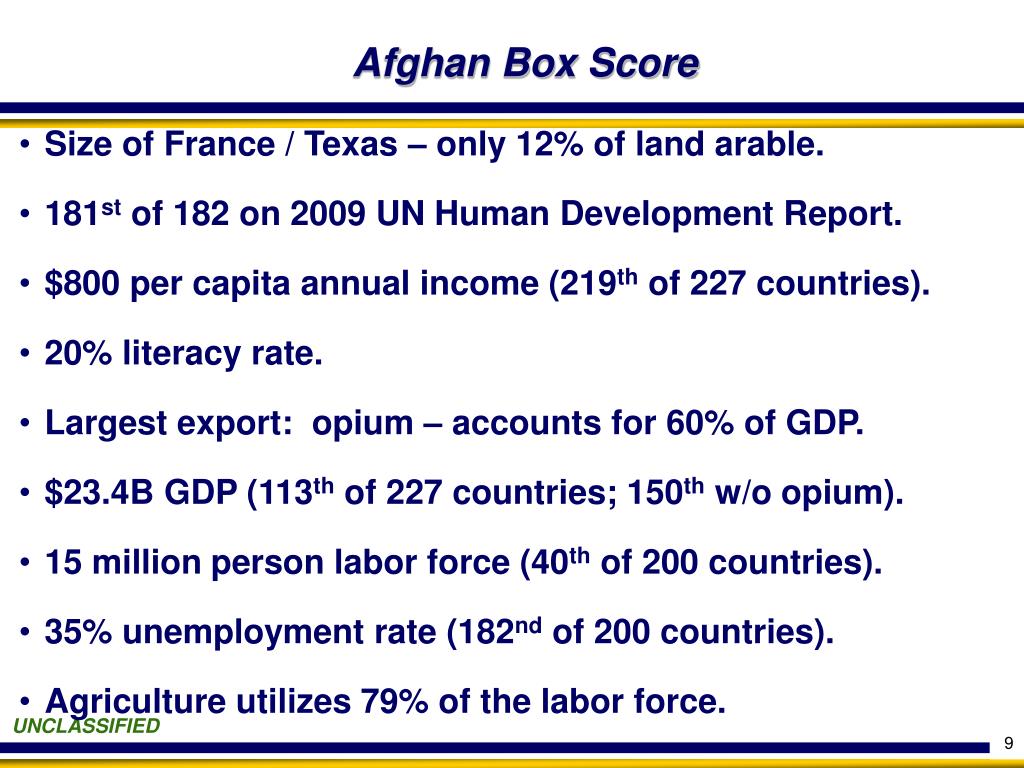 Afghan Box Score

• Size of France / Texas – only 12% of land arable.

• 181$^{st}$ of 182 on 2009 UN Human Development Report.

• \$800 per capita annual income (219$^{th}$ of 227 countries).

• 20% literacy rate.

• Largest export: opium – accounts for 60% of GDP.

• \$23.4B GDP (113$^{th}$ of 227 countries; 150$^{th}$ w/o opium).

• 15 million person labor force (40$^{th}$ of 200 countries).

• 35% unemployment rate (182$^{nd}$ of 200 countries).

• Agriculture utilizes 79% of the labor force.

UNCLASSIFIED

9